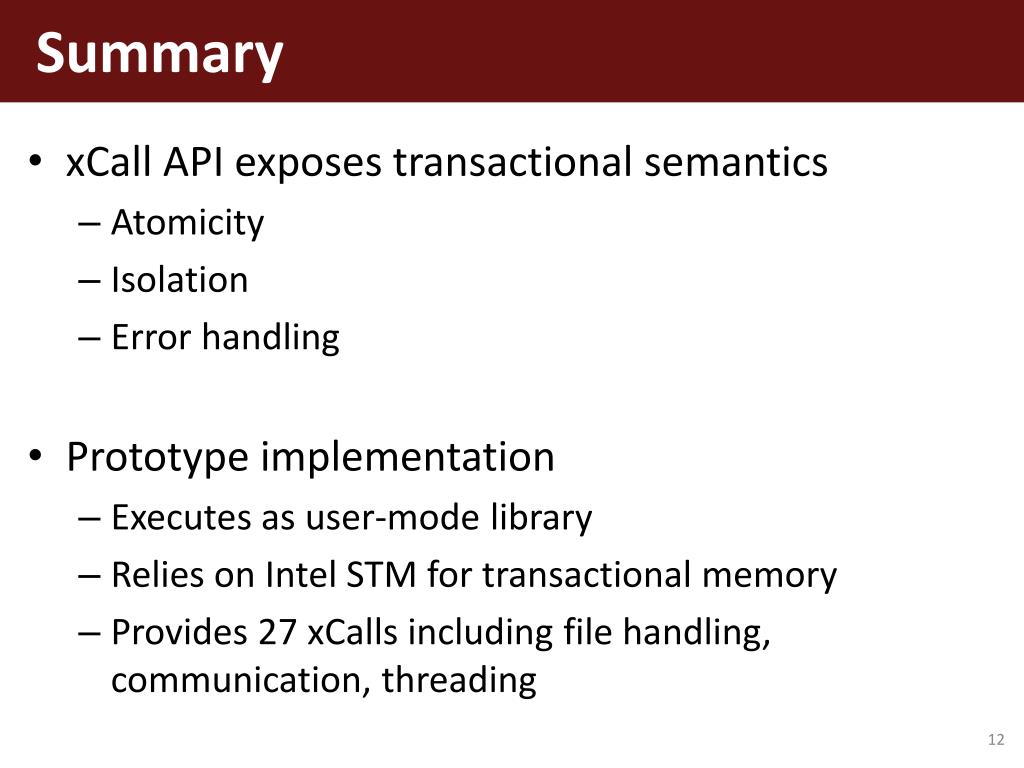 Summary

• xCall API exposes transactional semantics
– Atomicity
– Isolation
– Error handling

• Prototype implementation
– Executes as user-mode library
– Relies on Intel STM for transactional memory
– Provides 27 xCalls including file handling, communication, threading

12